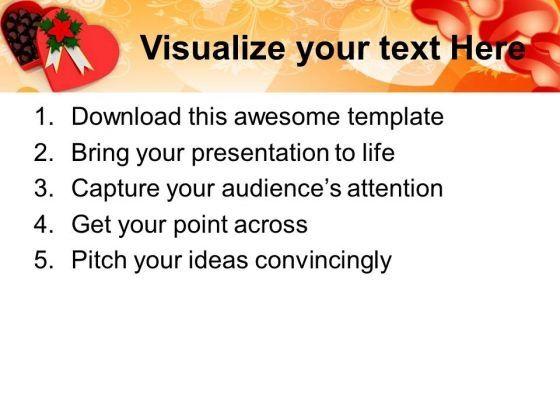 Visualize your text Here

1. Download this awesome template
2. Bring your presentation to life
3. Capture your audience’s attention
4. Get your point across
5. Pitch your ideas convincingly